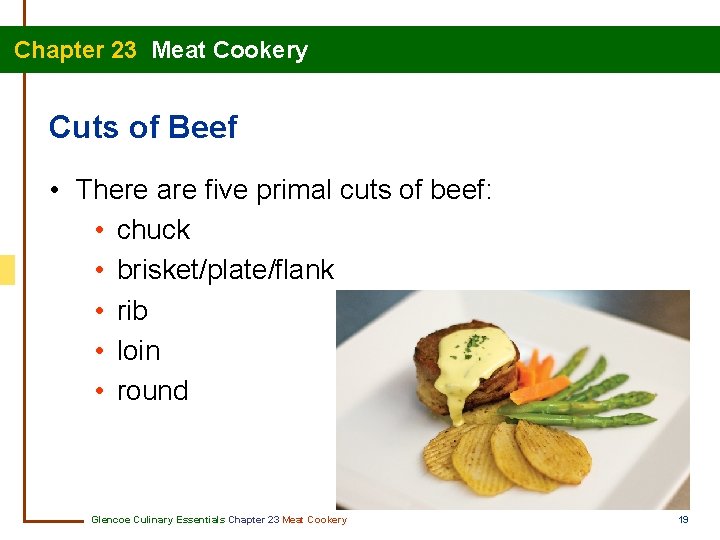 Chapter 23 Meat Cookery

Cuts of Beef

• There are five primal cuts of beef:
• chuck
• brisket/plate/flank
• rib
• loin
• round

Glencoe Culinary Essentials Chapter 23 Meat Cookery

19